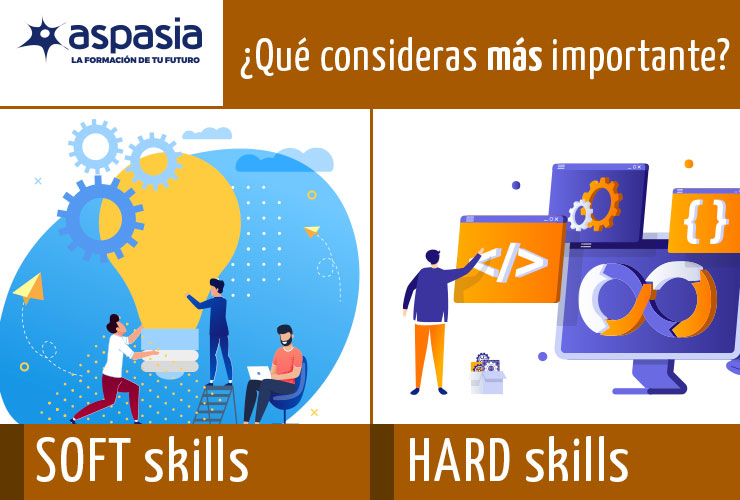 aspasia
LA FORMACIÓN DE TU FUTURO

¿Qué consideras más importante?

</>

{ }

SOFT skills

HARD skills